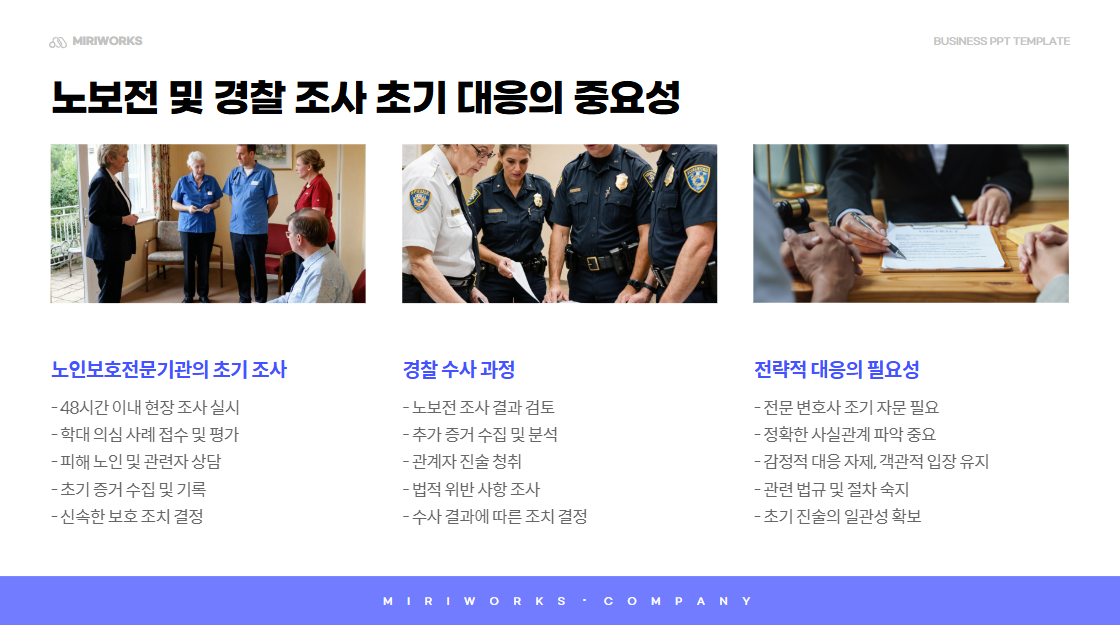 MIRIWORKS

BUSINESS PPT TEMPLATE

노보전 및 경찰 조사 초기 대응의 중요성

노인보호전문기관의 초기 조사

- 48시간 이내 현장 조사 실시
- 학대 의심 사례 접수 및 평가
- 피해 노인 및 관련자 상담
- 초기 증거 수집 및 기록
- 신속한 보호 조치 결정

경찰 수사 과정

- 노보전 조사 결과 검토
- 추가 증거 수집 및 분석
- 관계자 진술 청취
- 법적 위반 사항 조사
- 수사 결과에 따른 조치 결정

전략적 대응의 필요성

- 전문 변호사 조기 자문 필요
- 정확한 사실관계 파악 중요
- 감정적 대응 자제, 객관적 입장 유지
- 관련 법규 및 절차 숙지
- 초기 진술의 일관성 확보

MIRIWORKS - COMPANY